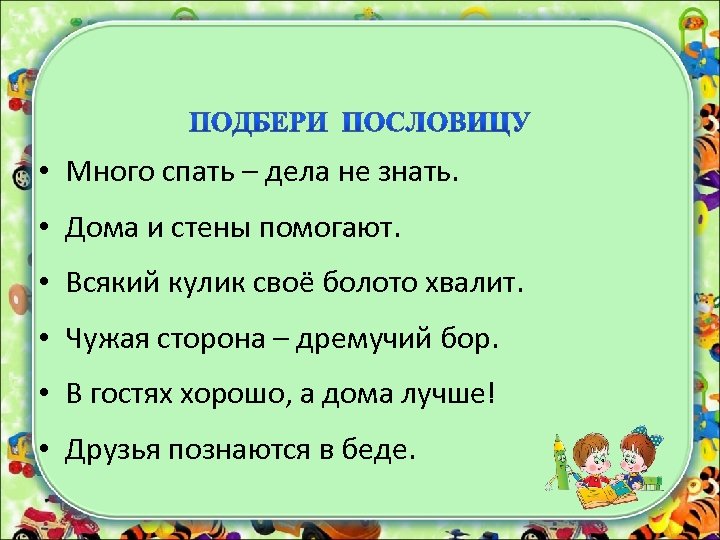 ПОДБЕРИ ПОСЛОВИЦУ

• Много спать – дела не знать.
• Дома и стены помогают.
• Всякий кулик своё болото хвалит.
• Чужая сторона – дремучий бор.
• В гостях хорошо, а дома лучше!
• Друзья познаются в беде.